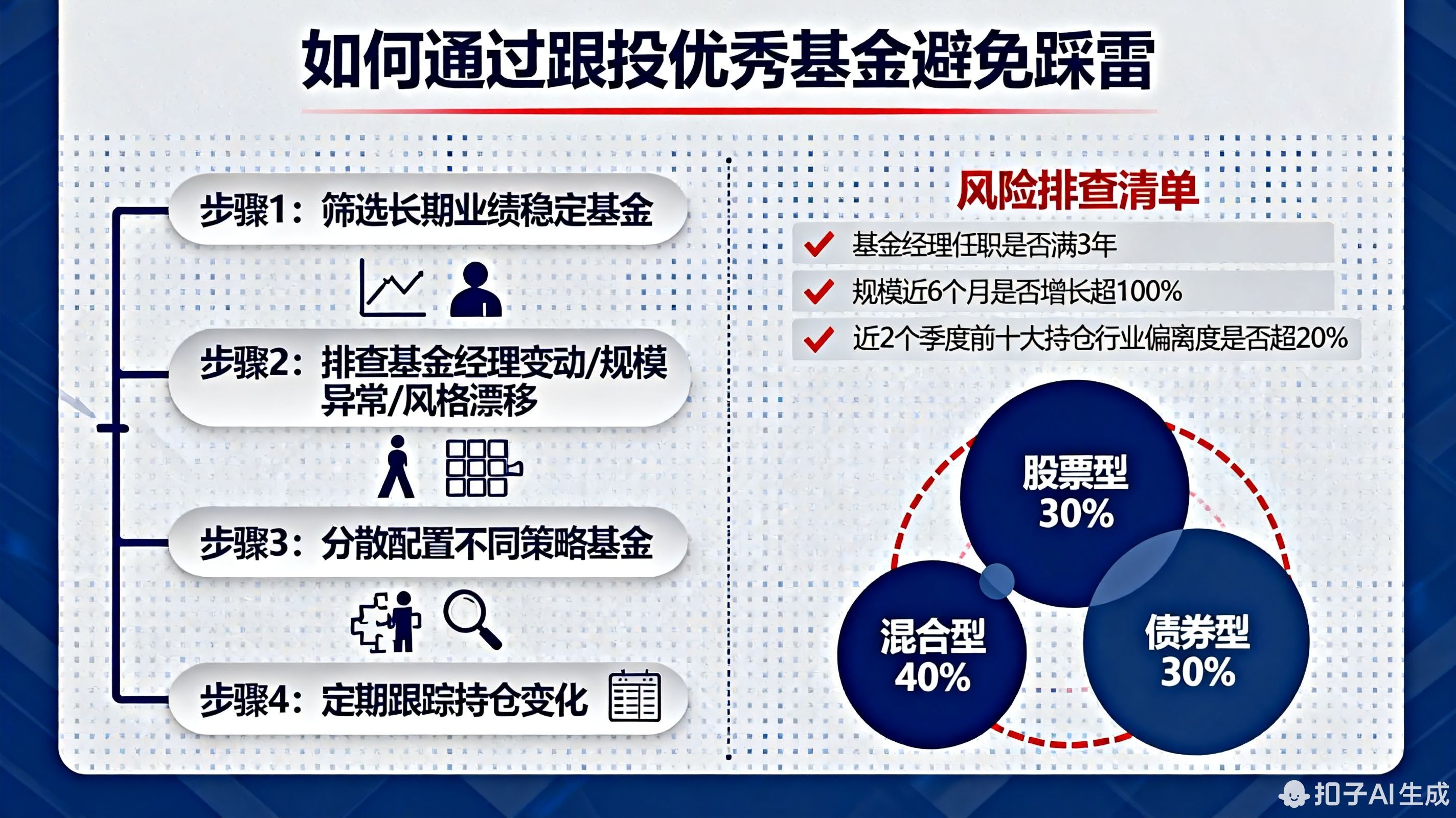 如何通过跟投优秀基金避免踩雷

步骤1：筛选长期业绩稳定基金

步骤2：排查基金经理变动/规模异常/风格漂移

步骤3：分散配置不同策略基金

步骤4：定期跟踪持仓变化

风险排查清单

基金经理任职是否满3年

规模近6个月是否增长超100%

近2个季度前十大持仓行业偏离度是否超20%

股票型
30%

混合型
40%

债券型
30%

扣子AI生成